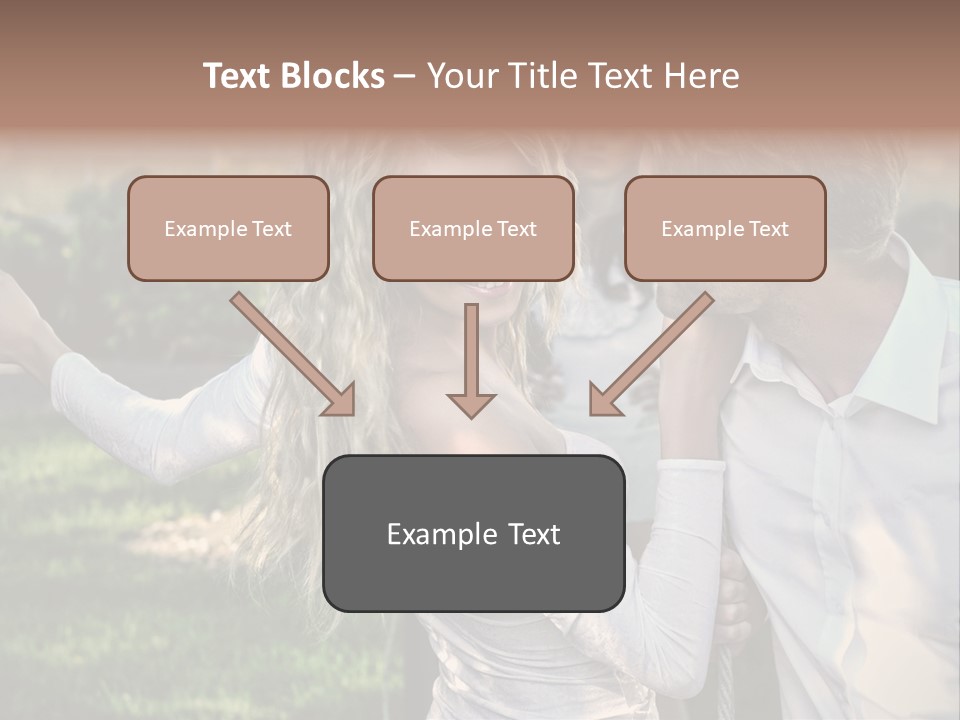 Text Blocks – Your Title Text Here

Example Text

Example Text

Example Text

Example Text